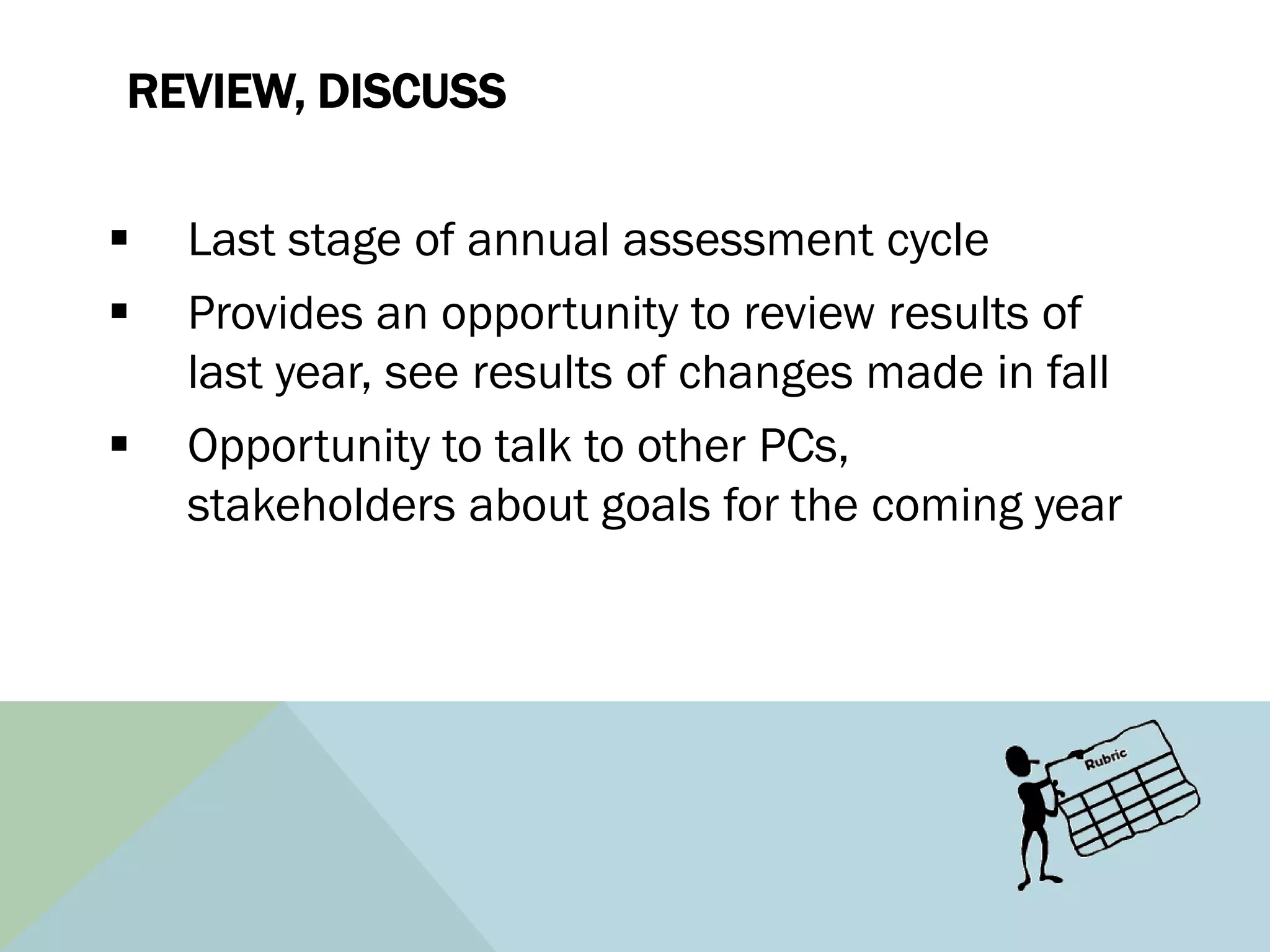 REVIEW, DISCUSS

▪ Last stage of annual assessment cycle

▪ Provides an opportunity to review results of last year, see results of changes made in fall

▪ Opportunity to talk to other PCs, stakeholders about goals for the coming year

Rubric